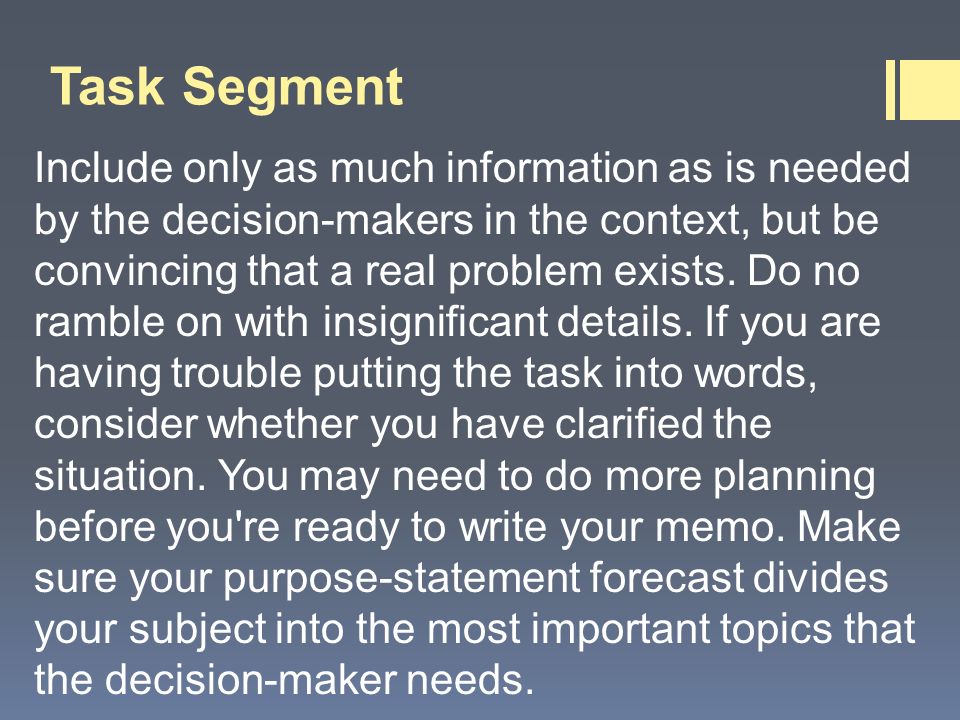 Task Segment

Include only as much information as is needed by the decision-makers in the context, but be convincing that a real problem exists. Do no ramble on with insignificant details. If you are having trouble putting the task into words, consider whether you have clarified the situation. You may need to do more planning before you're ready to write your memo. Make sure your purpose-statement forecast divides your subject into the most important topics that the decision-maker needs.